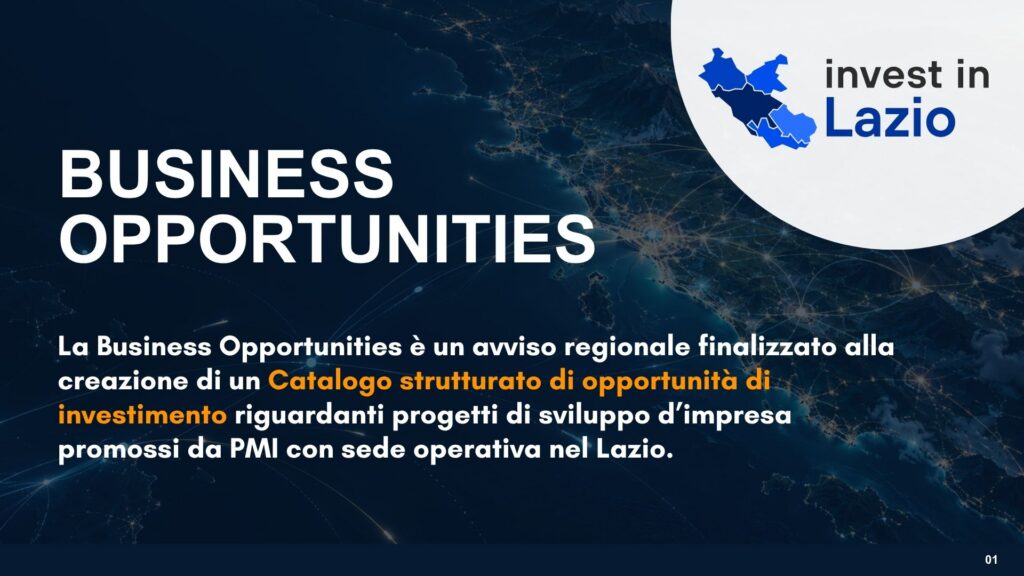 invest in Lazio

BUSINESS OPPORTUNITIES

La Business Opportunities è un avviso regionale finalizzato alla creazione di un Catalogo strutturato di opportunità di investimento riguardanti progetti di sviluppo d'impresa promossi da PMI con sede operativa nel Lazio.

01